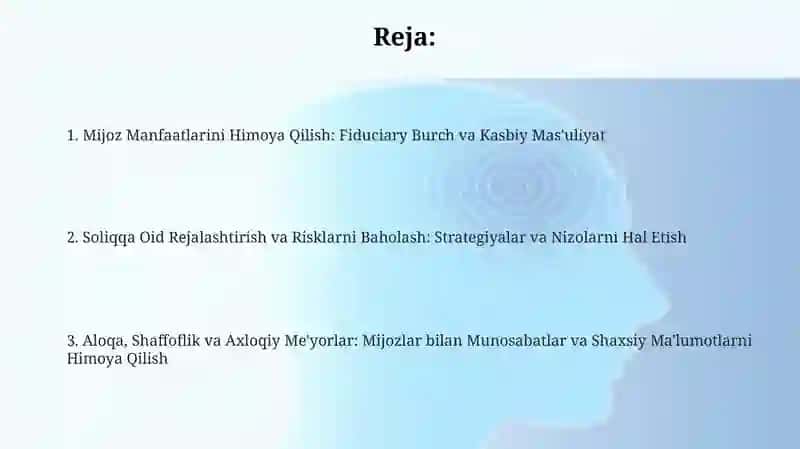 Reja:

1. Mijoz Manfaatlarini Himoya Qilish: Fiduciary Burch va Kasbiy Mas'uliyat

2. Soliqqa Oid Rejalashtirish va Risklarni Baholash: Strategiyalar va Nizolarni Hal Etish

3. Aloqa, Shaffoflik va Axloqiy Me'yorlar: Mijozlar bilan Munosabatlar va Shaxsiy Ma'lumotlarni Himoya Qilish